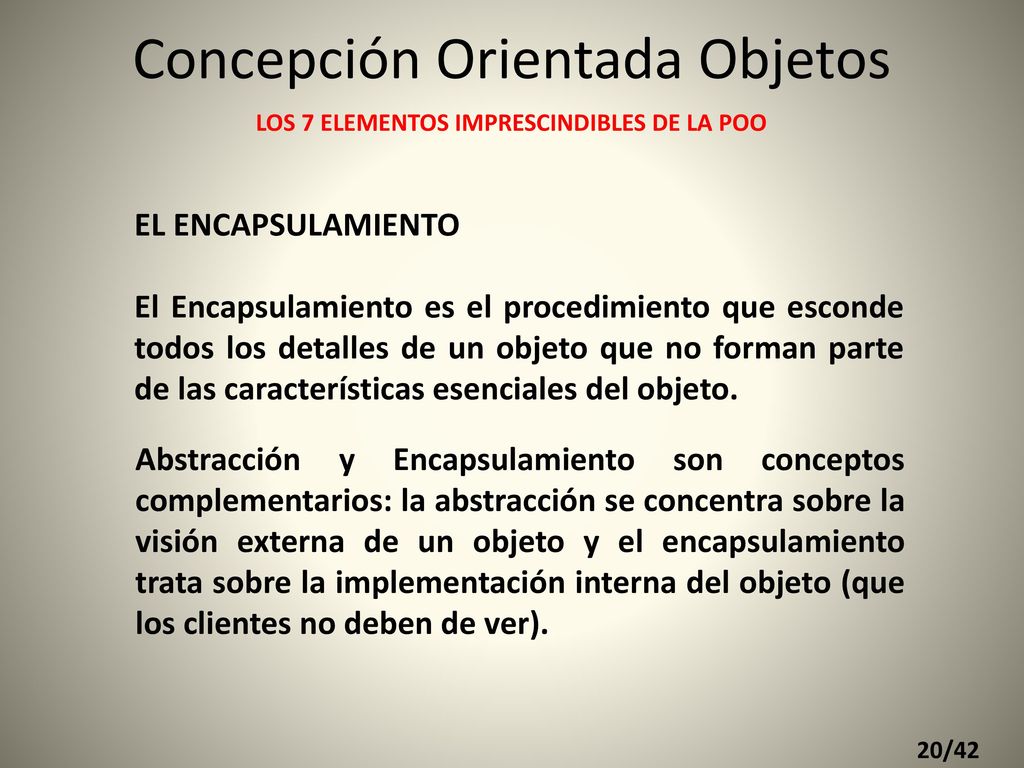 Concepción Orientada Objetos

LOS 7 ELEMENTOS IMPRESCINDIBLES DE LA POO

EL ENCAPSULAMIENTO

El Encapsulamiento es el procedimiento que esconde todos los detalles de un objeto que no forman parte de las características esenciales del objeto.

Abstracción y Encapsulamiento son conceptos complementarios: la abstracción se concentra sobre la visión externa de un objeto y el encapsulamiento trata sobre la implementación interna del objeto (que los clientes no deben de ver).

20/42